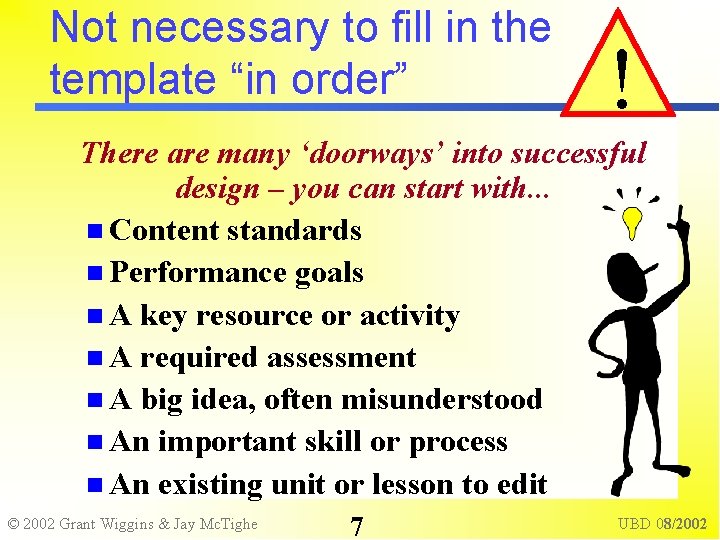 Not necessary to fill in the template “in order”

!

There are many ‘doorways’ into successful design – you can start with...

- Content standards
- Performance goals
- A key resource or activity
- A required assessment
- A big idea, often misunderstood
- An important skill or process
- An existing unit or lesson to edit

© 2002 Grant Wiggins & Jay McTighe

7

UBD 08/2002